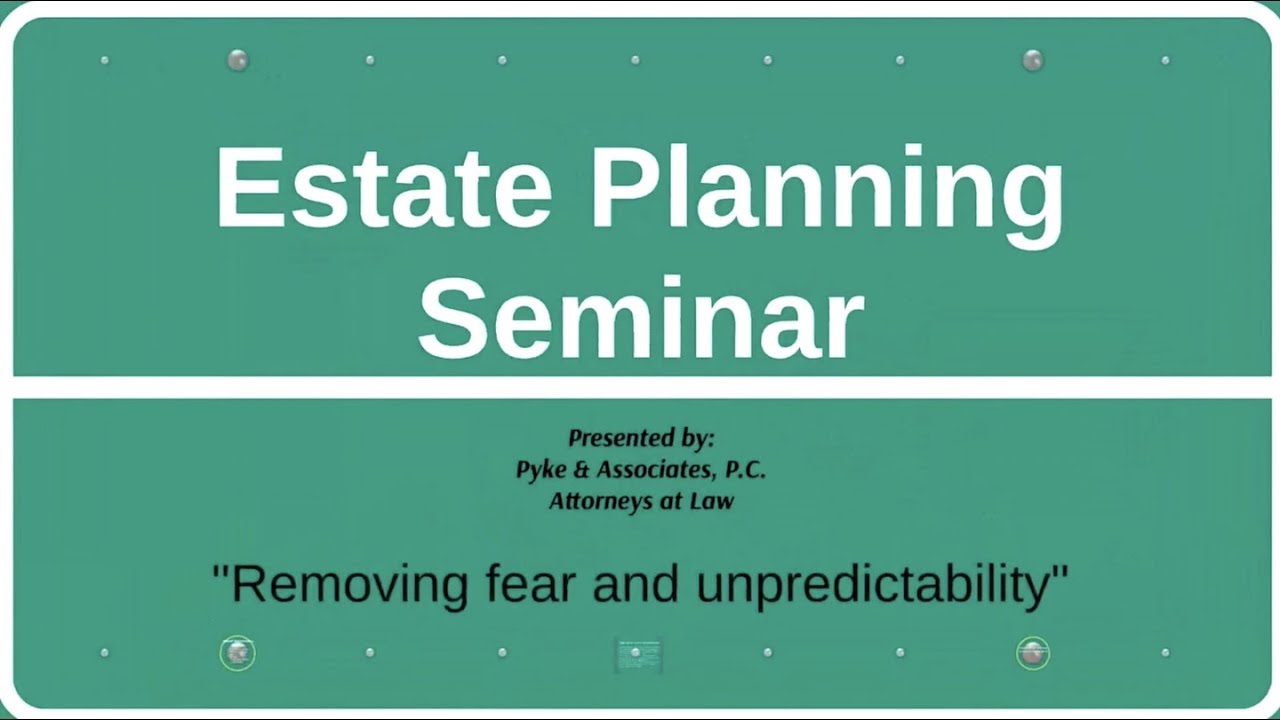 Estate Planning Seminar

Presented by:
Pyke & Associates, P.C.
Attorneys at Law

"Removing fear and unpredictability"